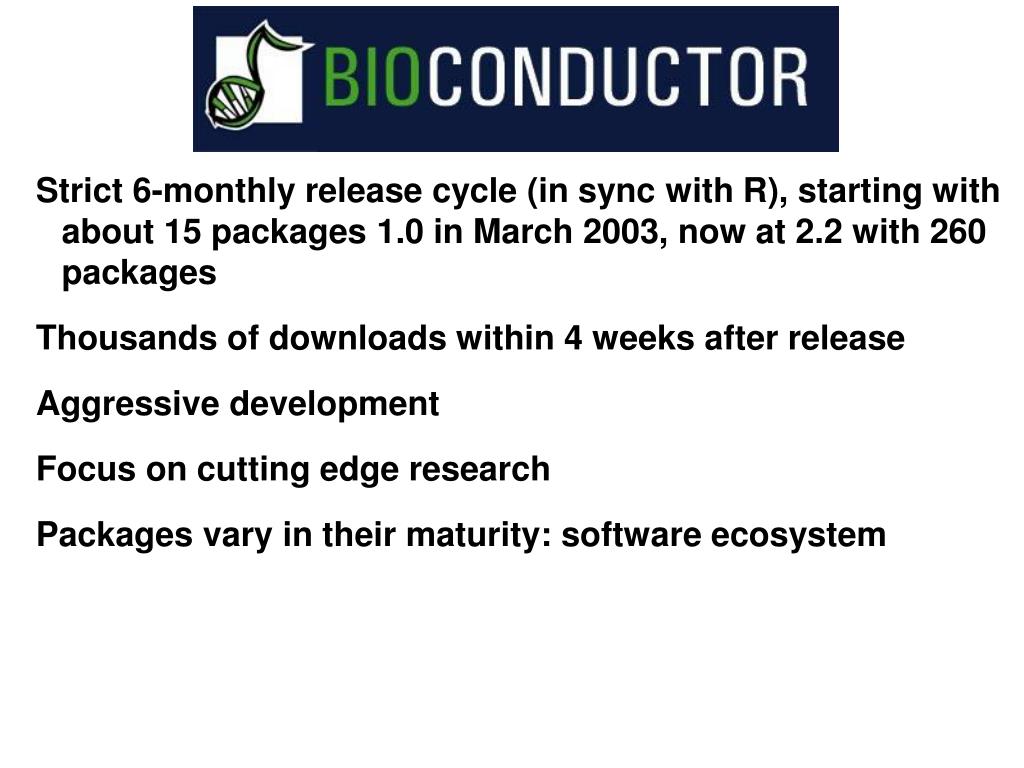 BIOCONDUCTOR

Strict 6-monthly release cycle (in sync with R), starting with about 15 packages 1.0 in March 2003, now at 2.2 with 260 packages

Thousands of downloads within 4 weeks after release

Aggressive development

Focus on cutting edge research

Packages vary in their maturity: software ecosystem